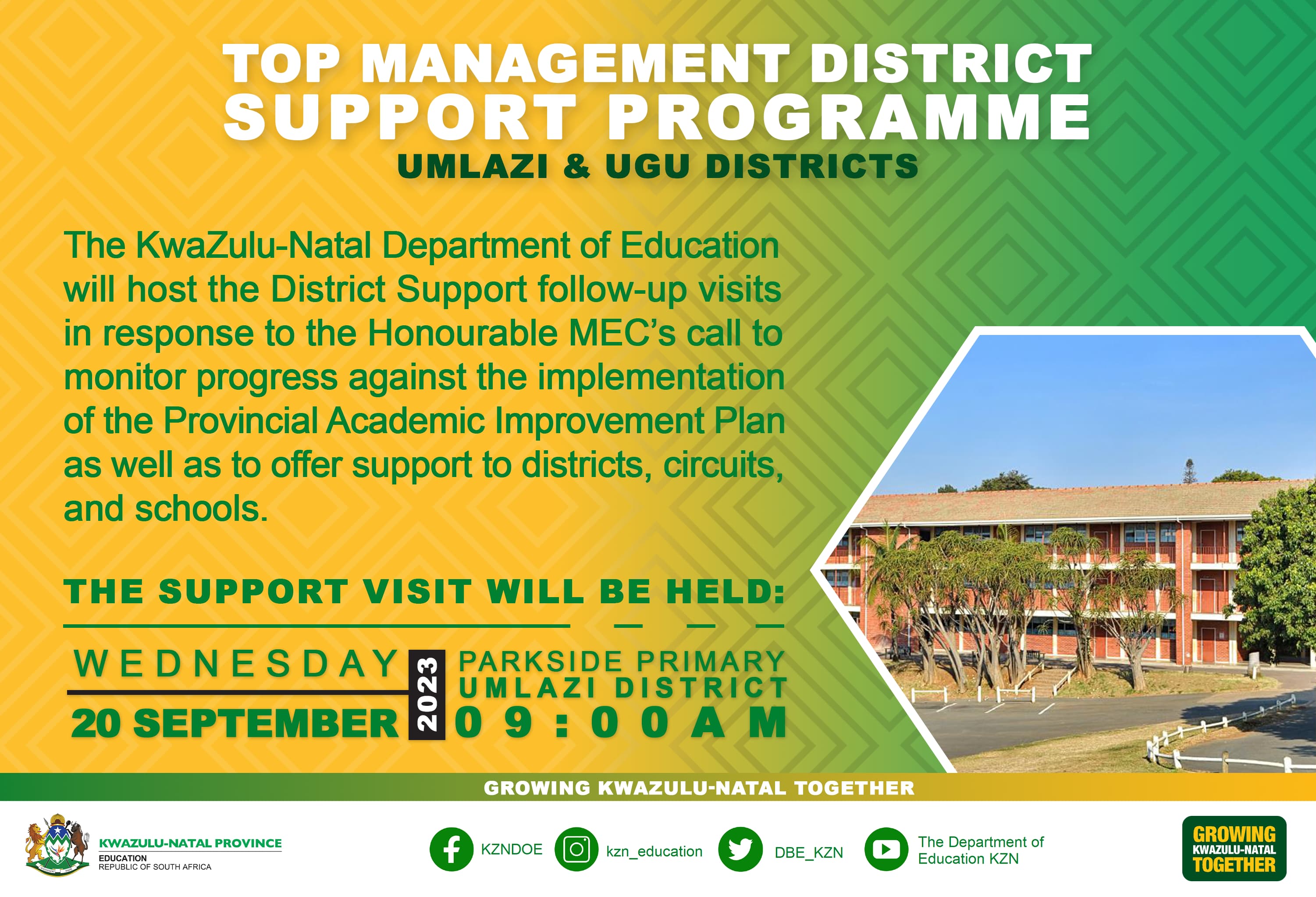 TOP MANAGEMENT DISTRICT SUPPORT PROGRAMME

UMLAZI & UGU DISTRICTS

The KwaZulu-Natal Department of Education will host the District Support follow-up visits in response to the Honourable MEC's call to monitor progress against the implementation of the Provincial Academic Improvement Plan as well as to offer support to districts, circuits, and schools.

THE SUPPORT VISIT WILL BE HELD:

WEDNESDAY
20 SEPTEMBER
2023
PARKSIDE PRIMARY
UMLAZI DISTRICT
09:00AM

GROWING KWAZULU-NATAL TOGETHER

KWAZULU-NATAL PROVINCE
EDUCATION
REPUBLIC OF SOUTH AFRICA

KZNDOE
kzn_education
DBE_KZN
The Department of Education KZN

GROWING KWAZULU-NATAL TOGETHER